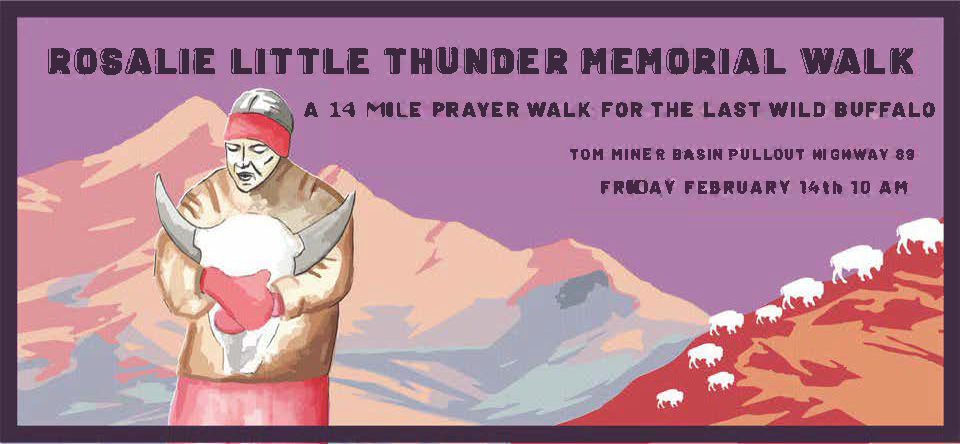 ROSALIE LITTLE THUNDER MEMORIAL WALK

A 14 MILE PRAYER WALK FOR THE LAST WILD BUFFALO

TOM MINER BASIN PULLOUT HIGHWAY 89

FRIDAY FEBRUARY 14th 10 AM